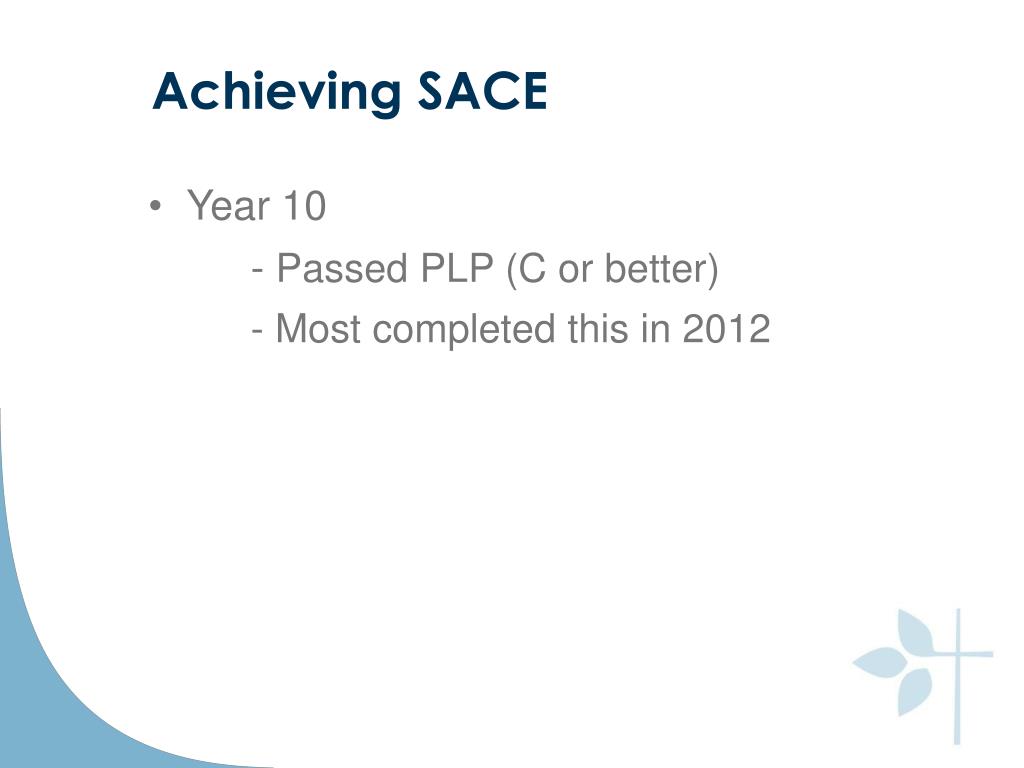 Achieving SACE

• Year 10

- Passed PLP (C or better)

- Most completed this in 2012